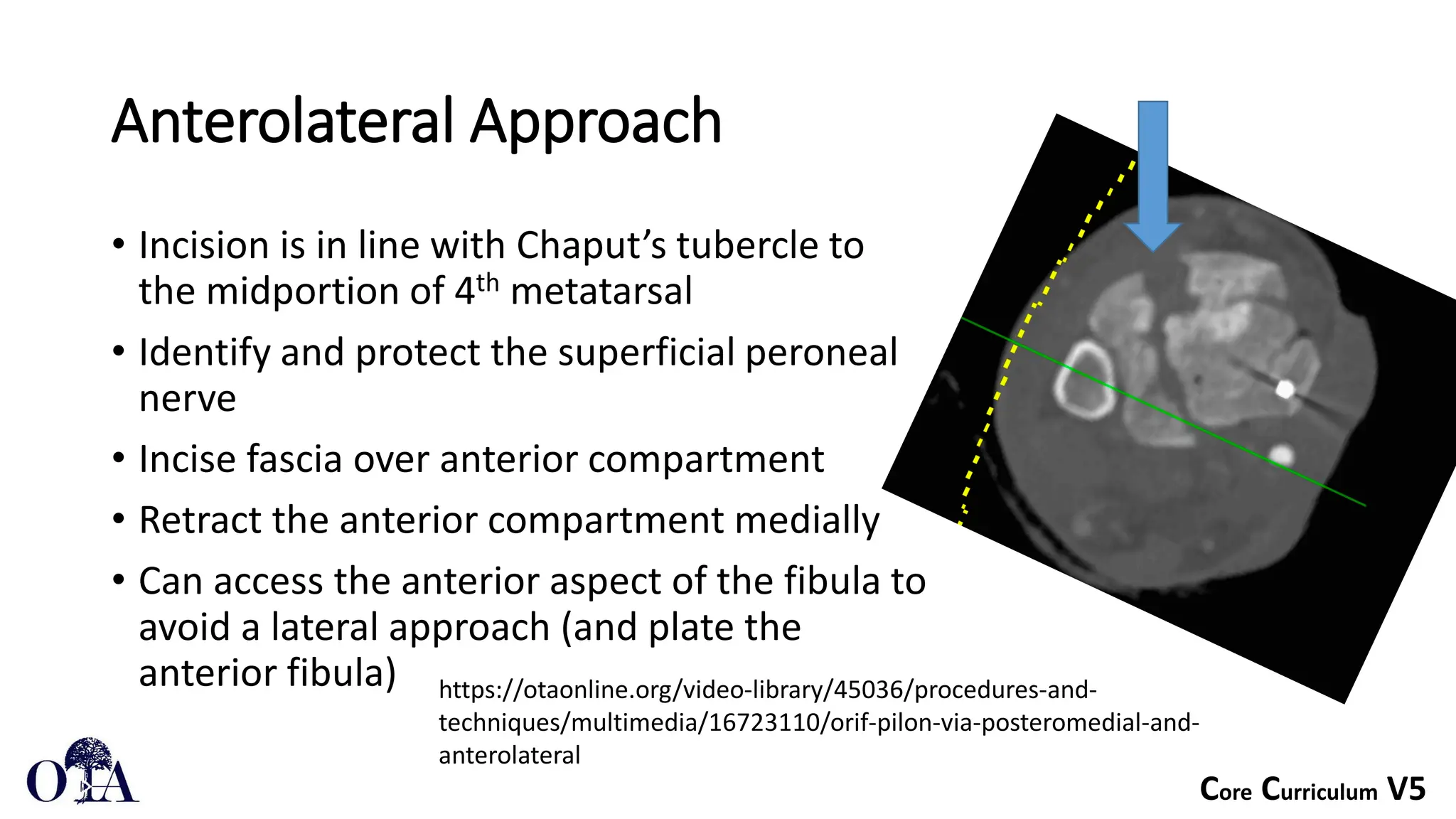 Anterolateral Approach

• Incision is in line with Chaput's tubercle to the midportion of 4$^{th}$ metatarsal
• Identify and protect the superficial peroneal nerve
• Incise fascia over anterior compartment
• Retract the anterior compartment medially
• Can access the anterior aspect of the fibula to avoid a lateral approach (and plate the anterior fibula)

https://otaonline.org/video-library/45036/procedures-and-techniques/multimedia/16723110/orif-pilon-via-posteromedial-and-anterolateral

OTA

Core Curriculum V5